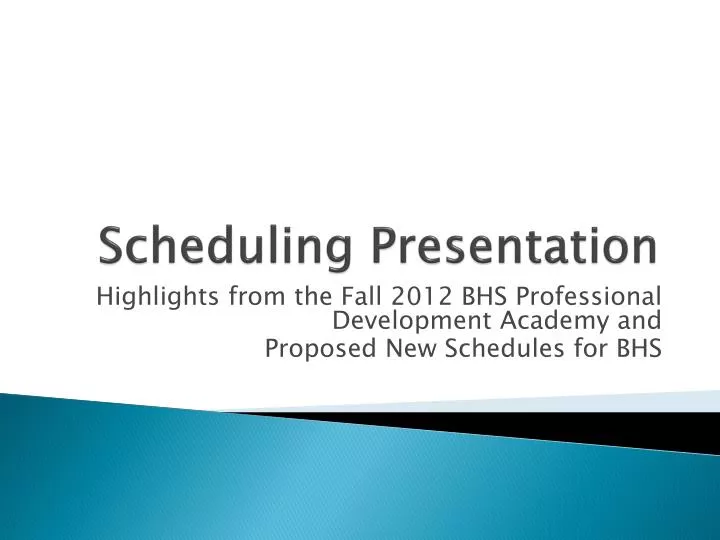 Scheduling Presentation

Highlights from the Fall 2012 BHS Professional Development Academy and
Proposed New Schedules for BHS